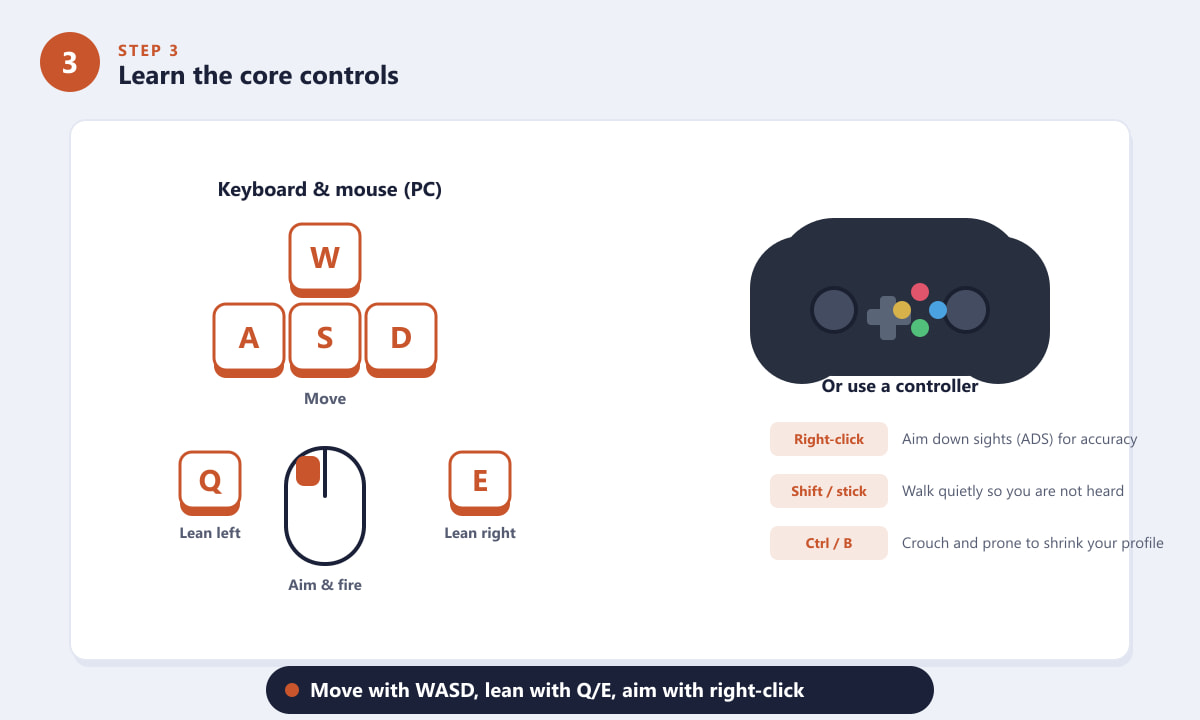 3

STEP 3

Learn the core controls

Keyboard & mouse (PC)

W

A S D

Move

Q

Lean left

Aim & fire

E

Lean right

Or use a controller

Right-click Aim down sights (ADS) for accuracy

Shift / stick Walk quietly so you are not heard

Ctrl / B Crouch and prone to shrink your profile

Move with WASD, lean with Q/E, aim with right-click